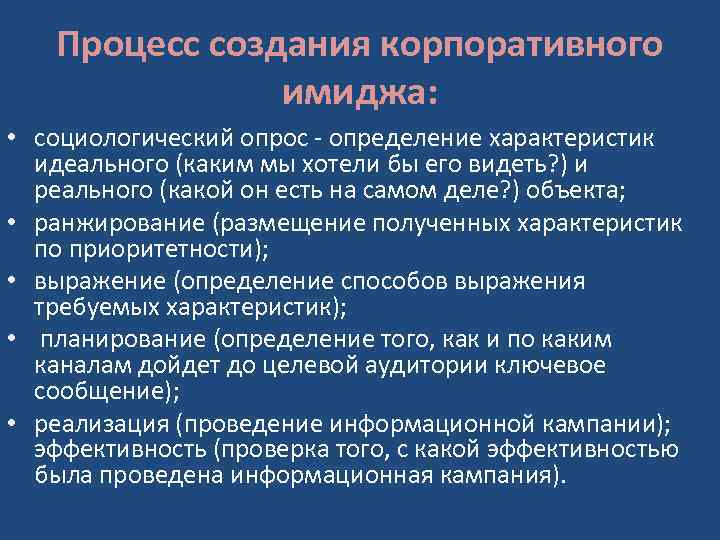 Процесс создания корпоративного имиджа:

• социологический опрос - определение характеристик идеального (каким мы хотели бы его видеть?) и реального (какой он есть на самом деле?) объекта;
• ранжирование (размещение полученных характеристик по приоритетности);
• выражение (определение способов выражения требуемых характеристик);
• планирование (определение того, как и по каким каналам дойдет до целевой аудитории ключевое сообщение);
• реализация (проведение информационной кампании); эффективность (проверка того, с какой эффективностью была проведена информационная кампания).